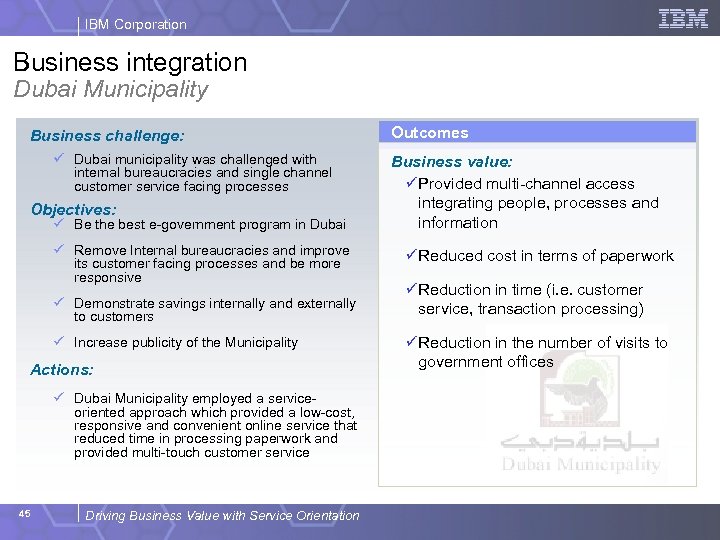 IBM Corporation

IBM

Business integration
Dubai Municipality

Business challenge:

✓ Dubai municipality was challenged with internal bureaucracies and single channel customer service facing processes

Objectives:

✓ Be the best e-government program in Dubai

✓ Remove Internal bureaucracies and improve its customer facing processes and be more responsive

✓ Demonstrate savings internally and externally to customers

✓ Increase publicity of the Municipality

Actions:

✓ Dubai Municipality employed a service-oriented approach which provided a low-cost, responsive and convenient online service that reduced time in processing paperwork and provided multi-touch customer service

Outcomes

Business value:

✓Provided multi-channel access integrating people, processes and information

✓Reduced cost in terms of paperwork

✓Reduction in time (i.e. customer service, transaction processing)

✓Reduction in the number of visits to government offices

بلدية دبي
Dubai Municipality

45

Driving Business Value with Service Orientation